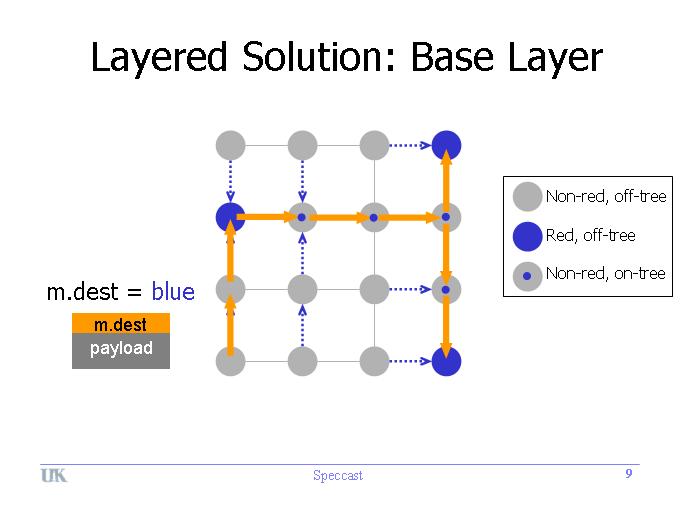 Layered Solution: Base Layer

m.dest = blue

m.dest
payload

Non-red, off-tree
Red, off-tree
Non-red, on-tree

UK
Speccast
9